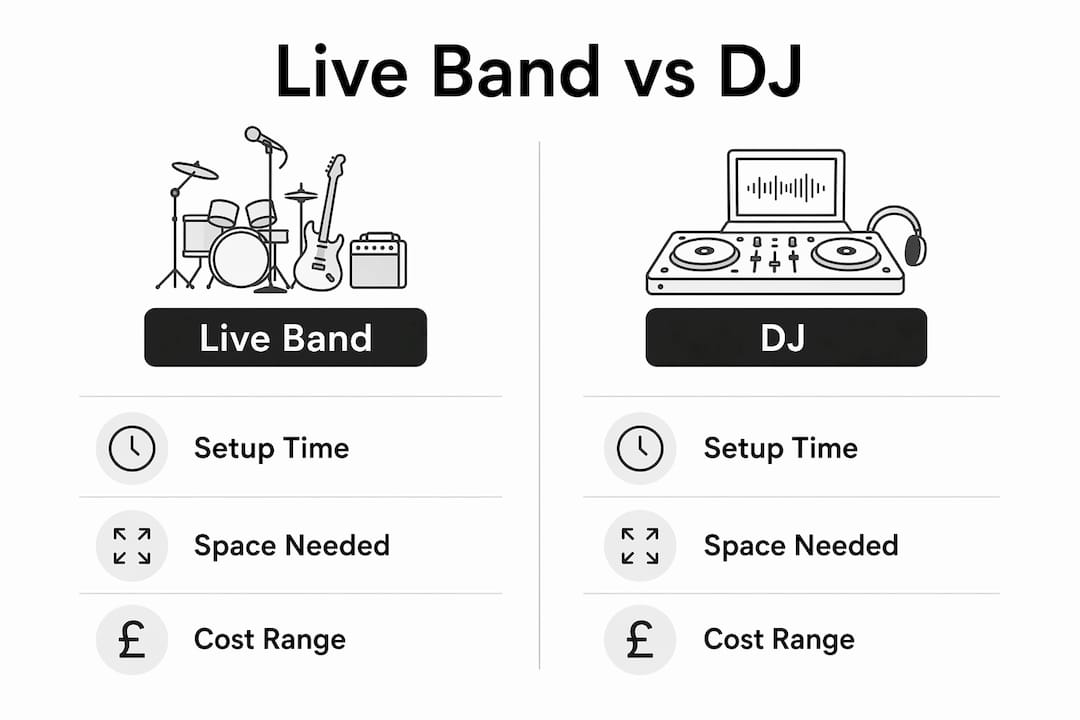 Live Band vs DJ

Live Band

Setup Time

Space Needed

£ Cost Range

DJ

Setup Time

Space Needed

£ Cost Range